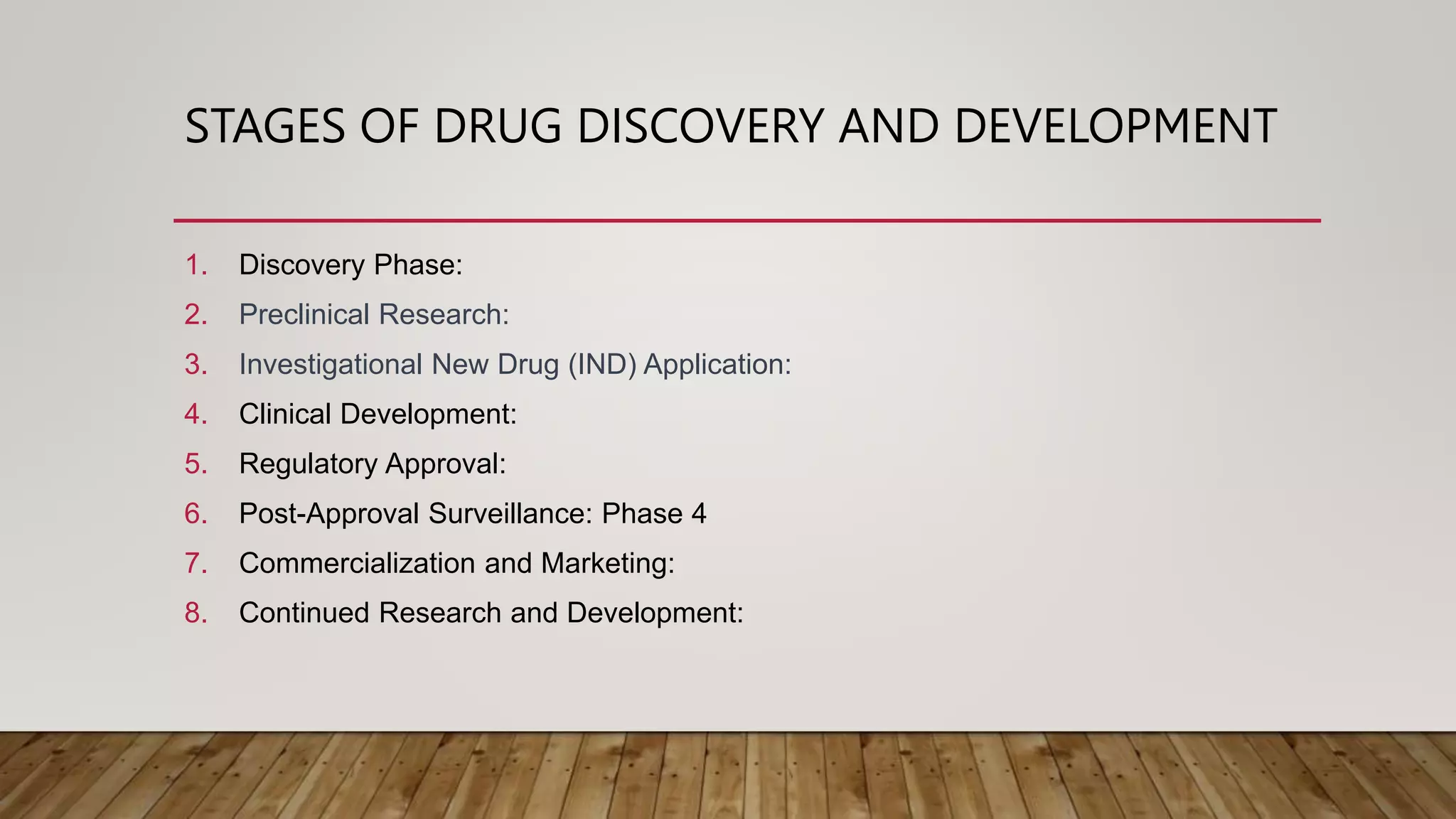 STAGES OF DRUG DISCOVERY AND DEVELOPMENT

1. Discovery Phase:
2. Preclinical Research:
3. Investigational New Drug (IND) Application:
4. Clinical Development:
5. Regulatory Approval:
6. Post-Approval Surveillance: Phase 4
7. Commercialization and Marketing:
8. Continued Research and Development: